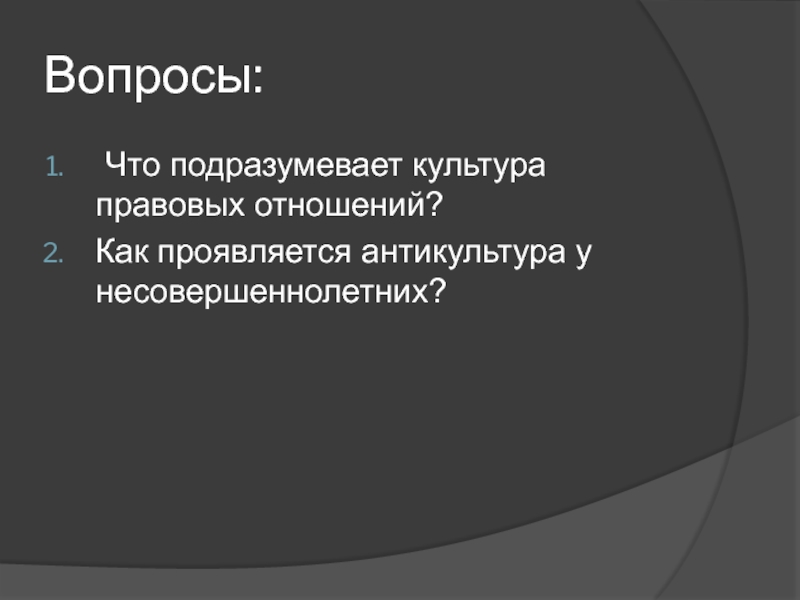 Вопросы:

1. Что подразумевает культура правовых отношений?
2. Как проявляется антикультура у несовершеннолетних?